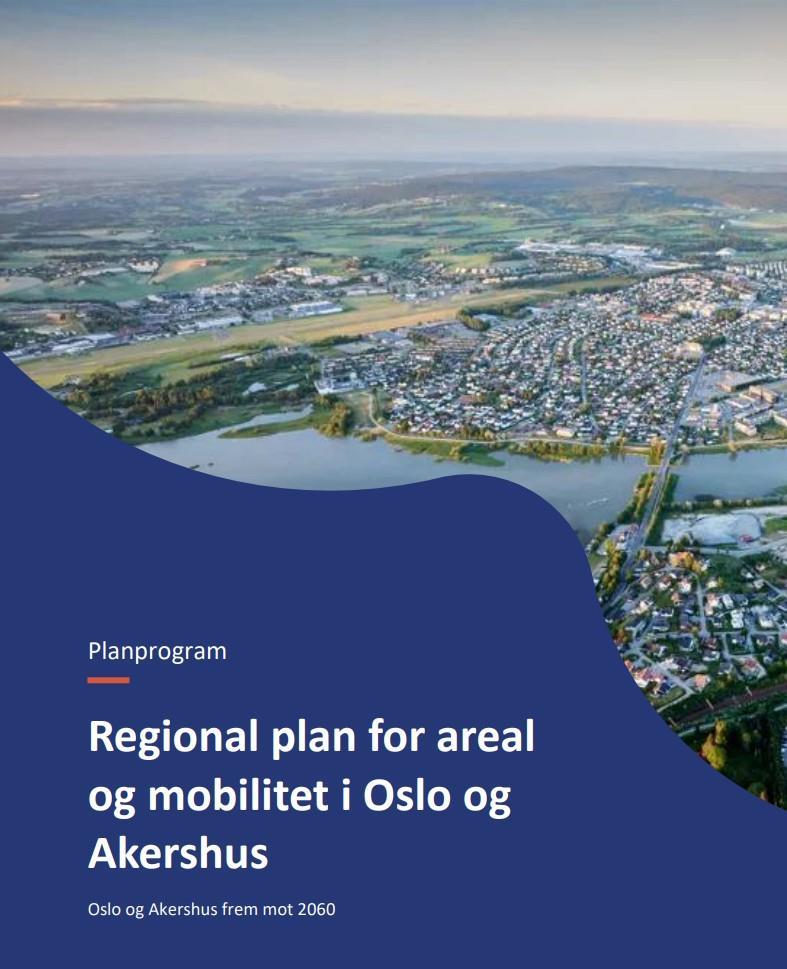 Planprogram

Regional plan for areal og mobilitet i Oslo og Akershus

Oslo og Akershus frem mot 2060